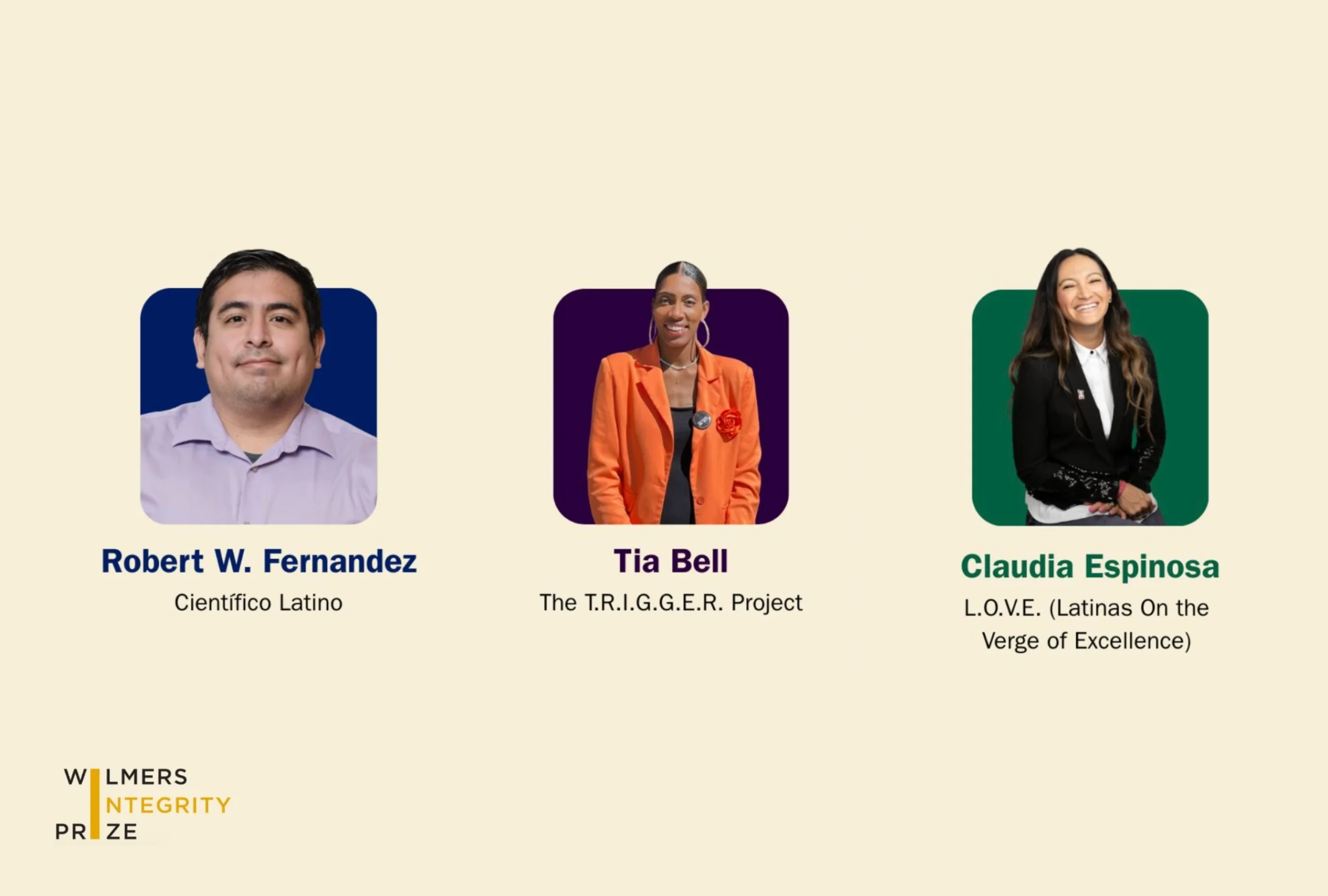 Robert W. Fernandez
Científico Latino

Tia Bell
The T.R.I.G.G.E.R. Project

Claudia Espinosa
L.O.V.E. (Latinas On the Verge of Excellence)

WILMERS
INTEGRITY
PRIZE